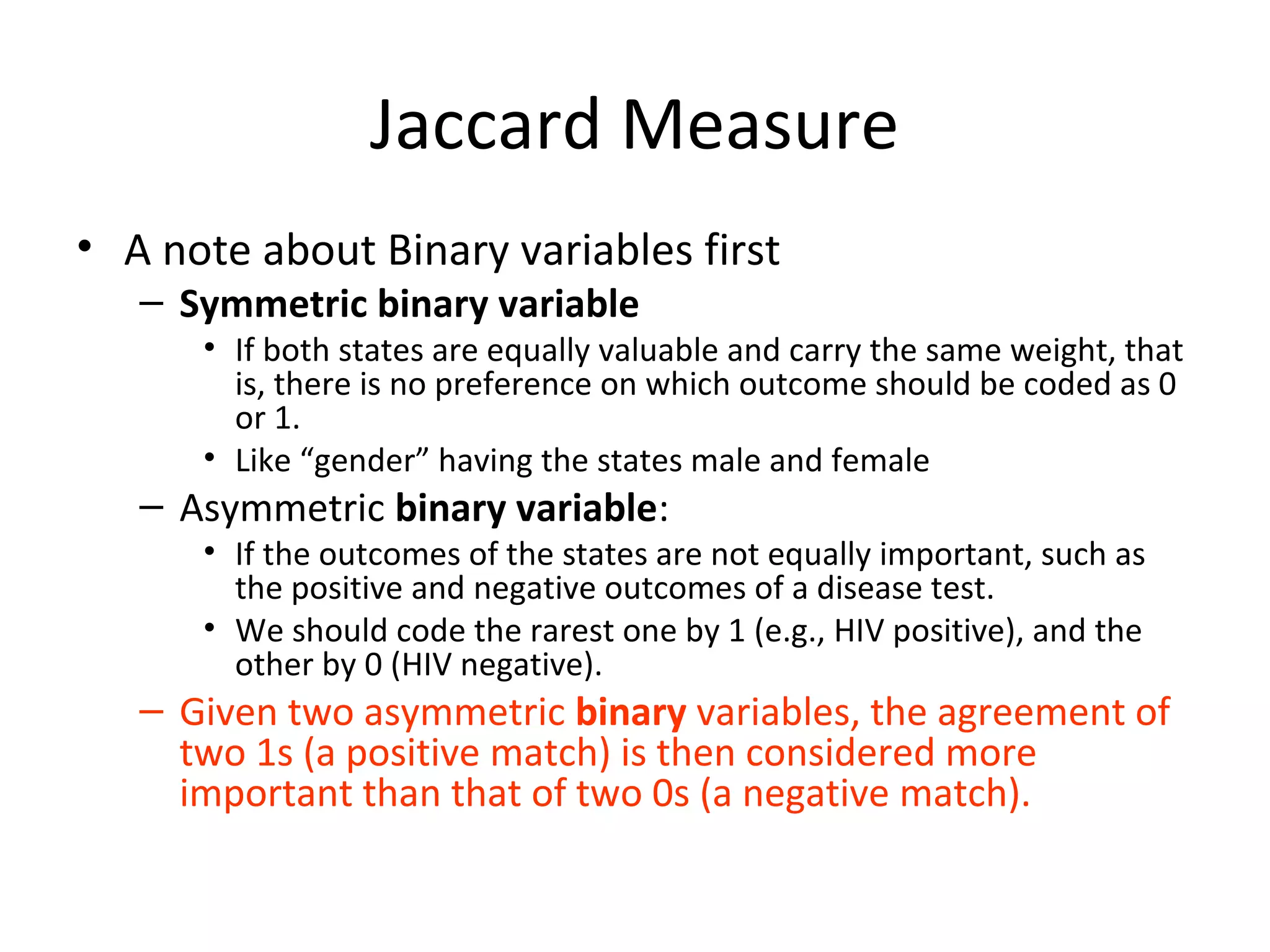 Jaccard Measure

• A note about Binary variables first
– Symmetric binary variable
• If both states are equally valuable and carry the same weight, that is, there is no preference on which outcome should be coded as 0 or 1.
• Like “gender” having the states male and female
– Asymmetric binary variable:
• If the outcomes of the states are not equally important, such as the positive and negative outcomes of a disease test.
• We should code the rarest one by 1 (e.g., HIV positive), and the other by 0 (HIV negative).
– Given two asymmetric binary variables, the agreement of two 1s (a positive match) is then considered more important than that of two 0s (a negative match).